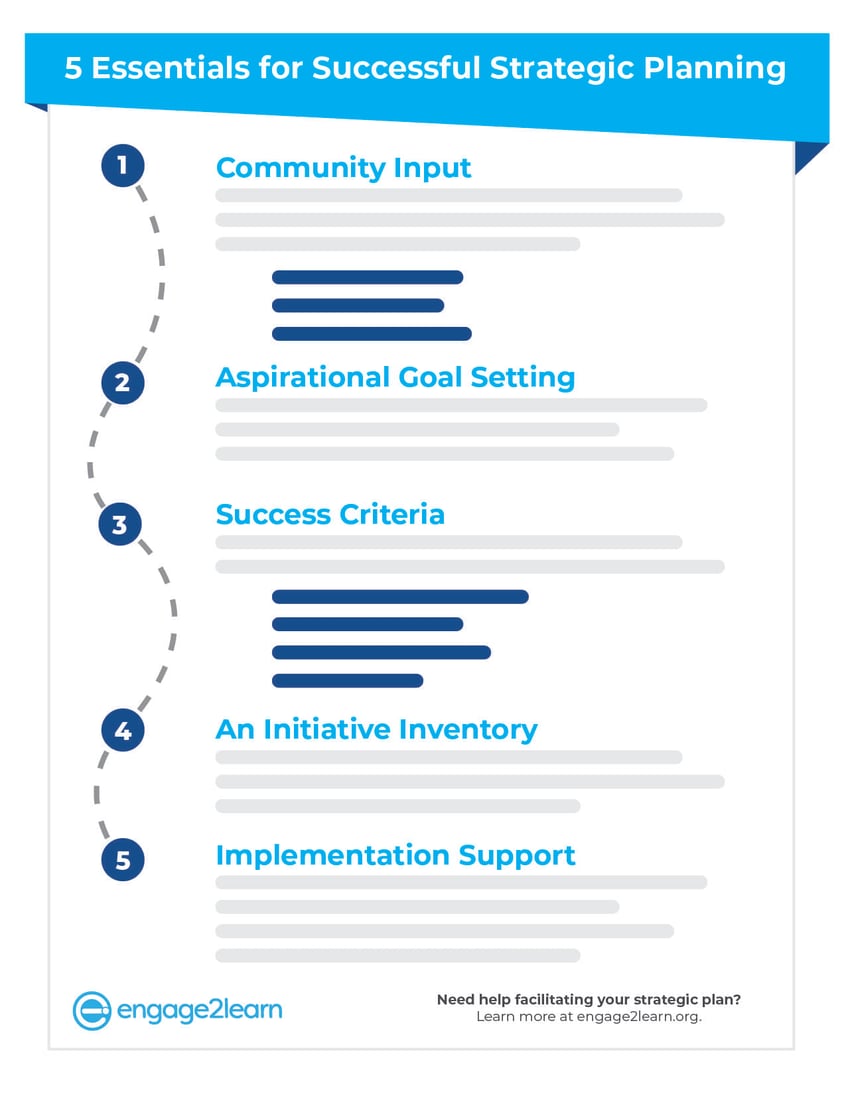 5 Essentials for Successful Strategic Planning

1 Community Input

2 Aspirational Goal Setting

3 Success Criteria

4 An Initiative Inventory

5 Implementation Support

engage2learn

Need help facilitating your strategic plan?
Learn more at engage2learn.org.